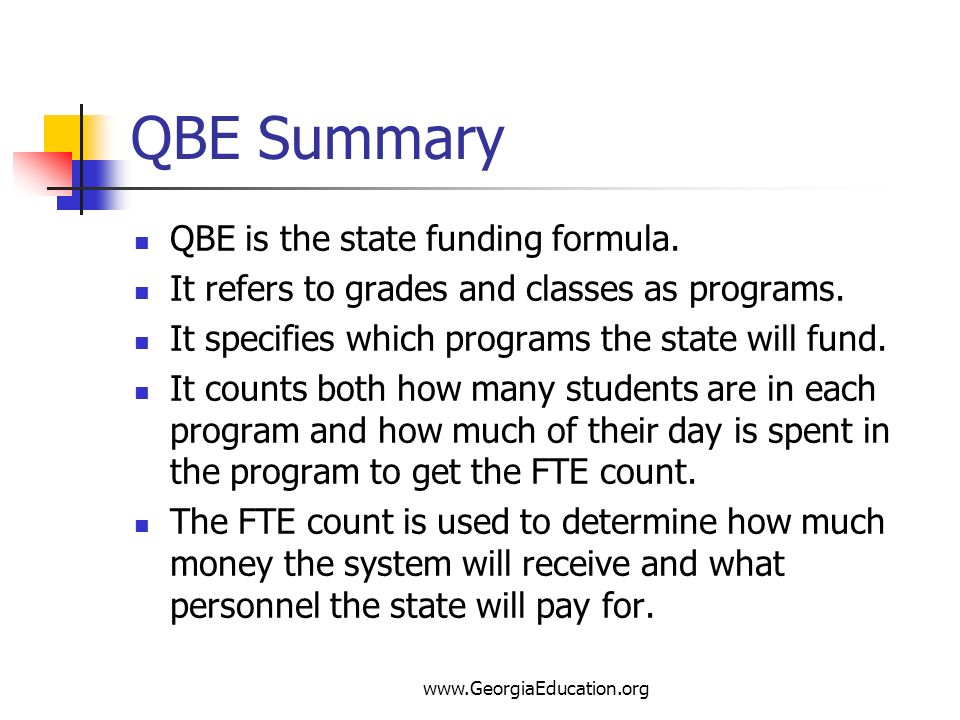 QBE Summary

- QBE is the state funding formula.
- It refers to grades and classes as programs.
- It specifies which programs the state will fund.
- It counts both how many students are in each program and how much of their day is spent in the program to get the FTE count.
- The FTE count is used to determine how much money the system will receive and what personnel the state will pay for.

www.GeorgiaEducation.org